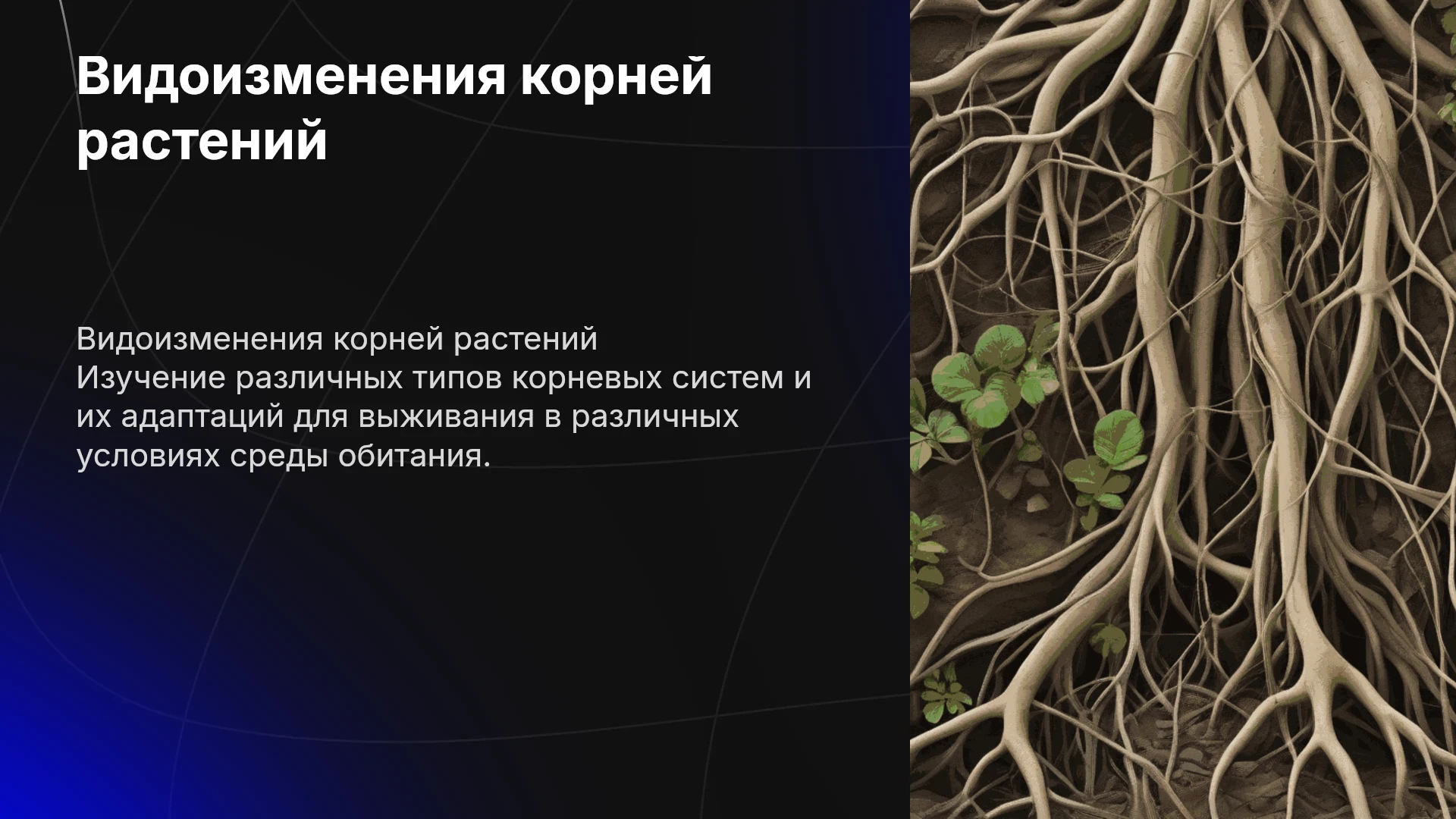 Видоизменения корней растений

Видоизменения корней растений
Изучение различных типов корневых систем и их адаптаций для выживания в различных условиях среды обитания.